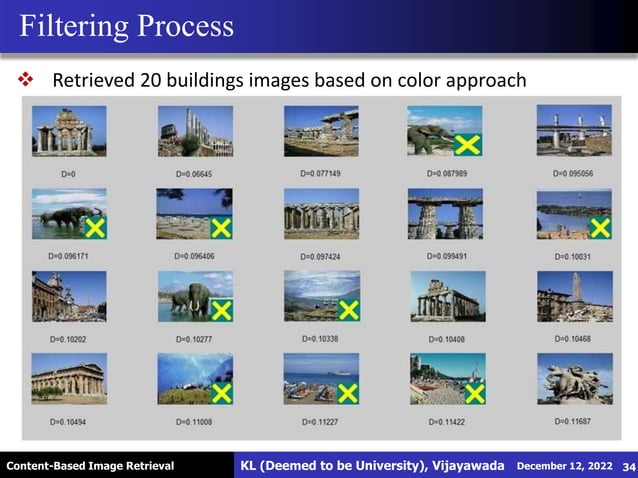 Filtering Process

❖ Retrieved 20 buildings images based on color approach

D=0

D=0.06645

D=0.077149

D=0.087989

D=0.095056

D=0.096171

D=0.096406

D=0.097424

D=0.099491

D=0.10031

D=0.10202

D=0.10277

D=0.10338

D=0.10408

D=0.10468

D=0.10494

D=0.11008

D=0.11227

D=0.11422

D=0.11687

Content-Based Image Retrieval KL (Deemed to be University), Vijayawada December 12, 2022 34